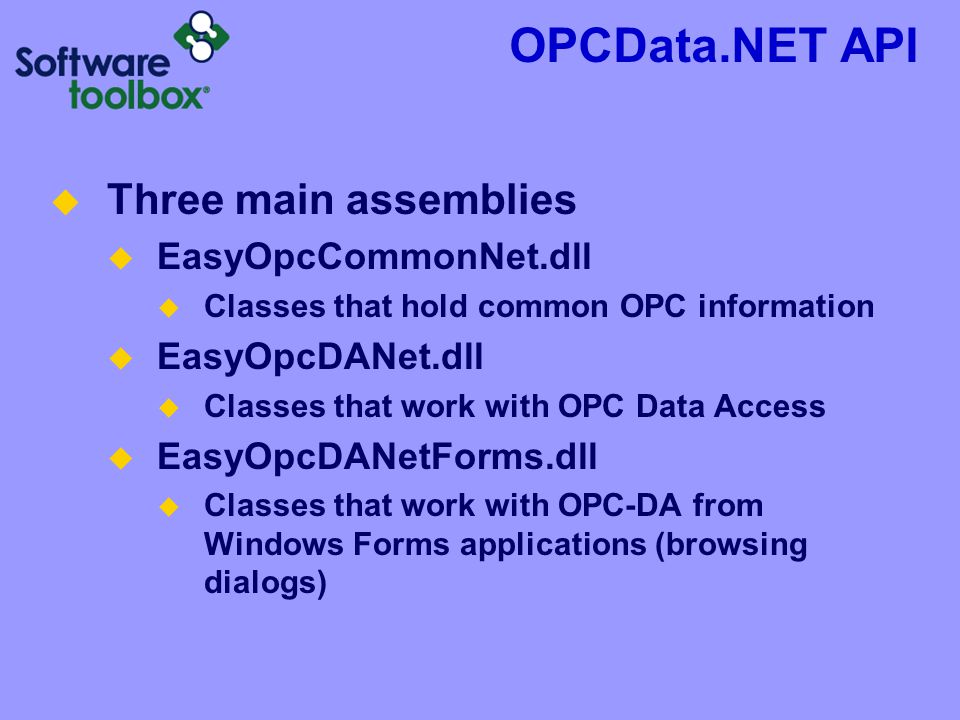 Software toolbox®

OPCData.NET API

Three main assemblies

EasyOpcCommonNet.dll

Classes that hold common OPC information

EasyOpcDANet.dll

Classes that work with OPC Data Access

EasyOpcDANetForms.dll

Classes that work with OPC-DA from Windows Forms applications (browsing dialogs)